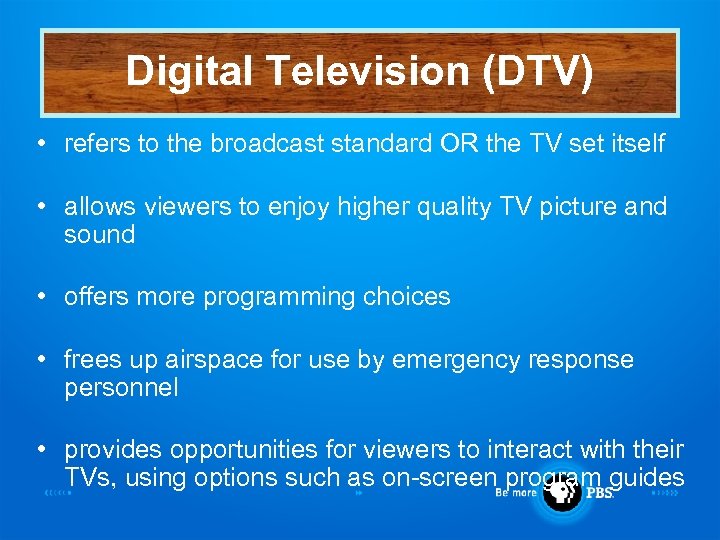 Digital Television (DTV)

• refers to the broadcast standard OR the TV set itself

• allows viewers to enjoy higher quality TV picture and sound

• offers more programming choices

• frees up airspace for use by emergency response personnel

• provides opportunities for viewers to interact with their TVs, using options such as on-screen program guides

Be more PBS